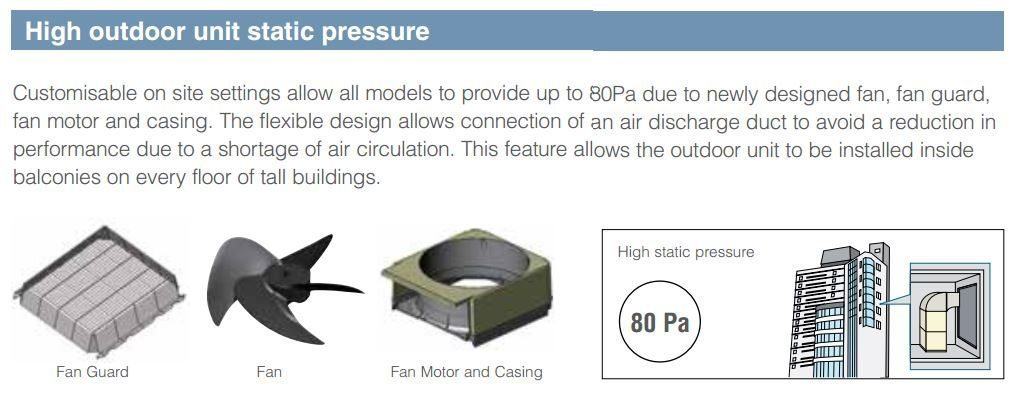 High outdoor unit static pressure

Customisable on site settings allow all models to provide up to 80Pa due to newly designed fan, fan guard, fan motor and casing. The flexible design allows connection of an air discharge duct to avoid a reduction in performance due to a shortage of air circulation. This feature allows the outdoor unit to be installed inside balconies on every floor of tall buildings.

Fan Guard

Fan

Fan Motor and Casing

High static pressure

80 Pa